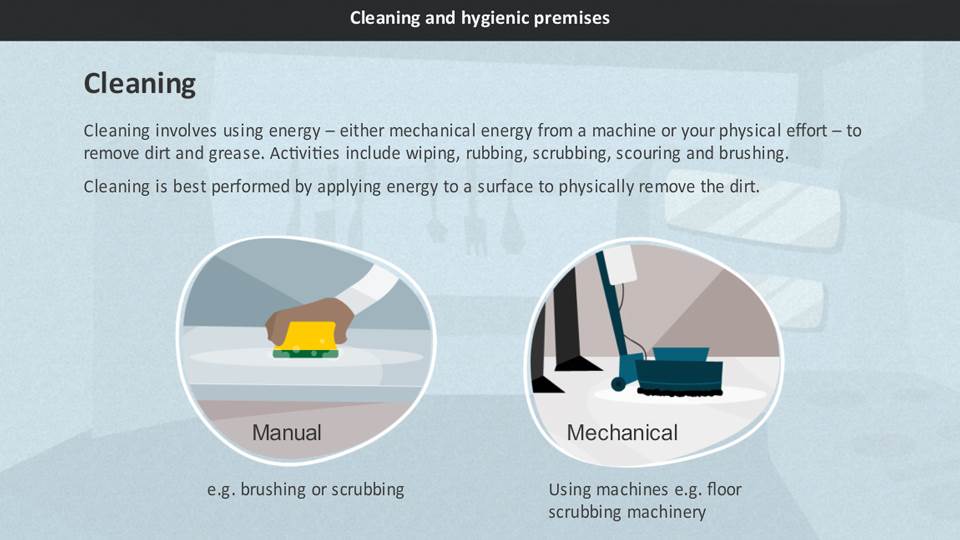 Cleaning and hygienic premises

Cleaning

Cleaning involves using energy – either mechanical energy from a machine or your physical effort – to remove dirt and grease. Activities include wiping, rubbing, scrubbing, scouring and brushing.

Cleaning is best performed by applying energy to a surface to physically remove the dirt.

Manual

e.g. brushing or scrubbing

Mechanical

Using machines e.g. floor scrubbing machinery